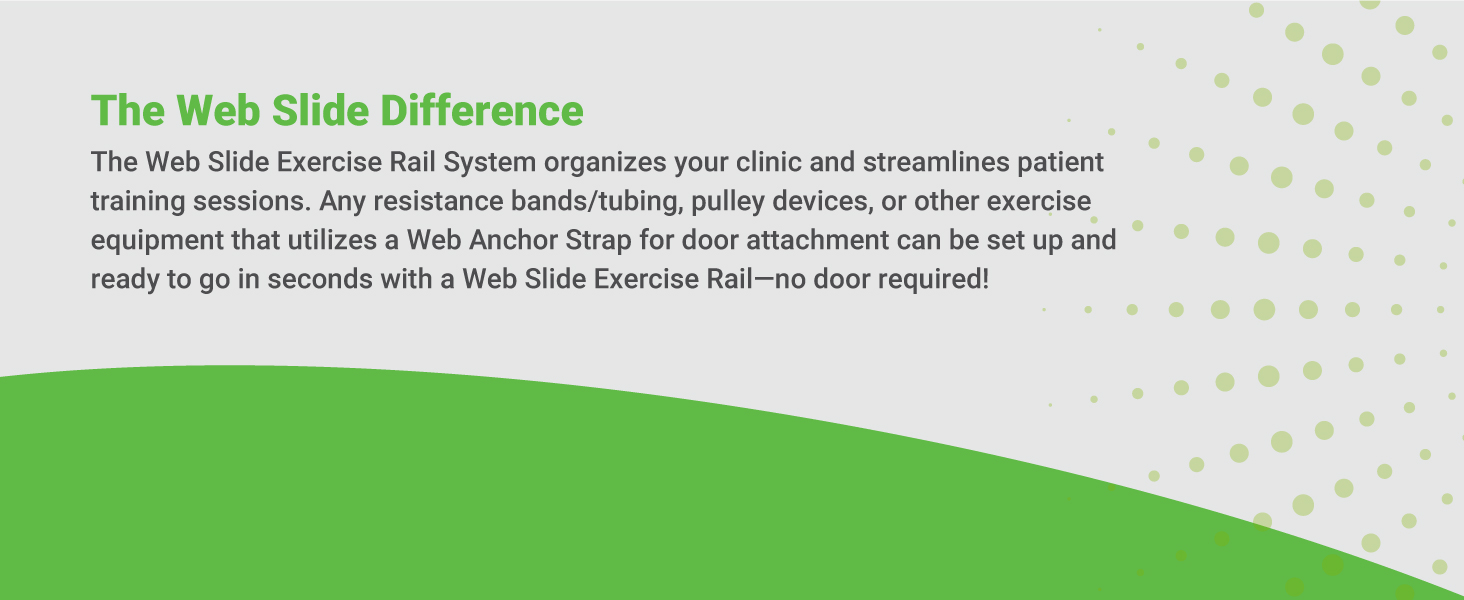 The Web Slide Difference

The Web Slide Exercise Rail System organizes your clinic and streamlines patient training sessions. Any resistance bands/tubing, pulley devices, or other exercise equipment that utilizes a Web Anchor Strap for door attachment can be set up and ready to go in seconds with a Web Slide Exercise Rail—no door required!